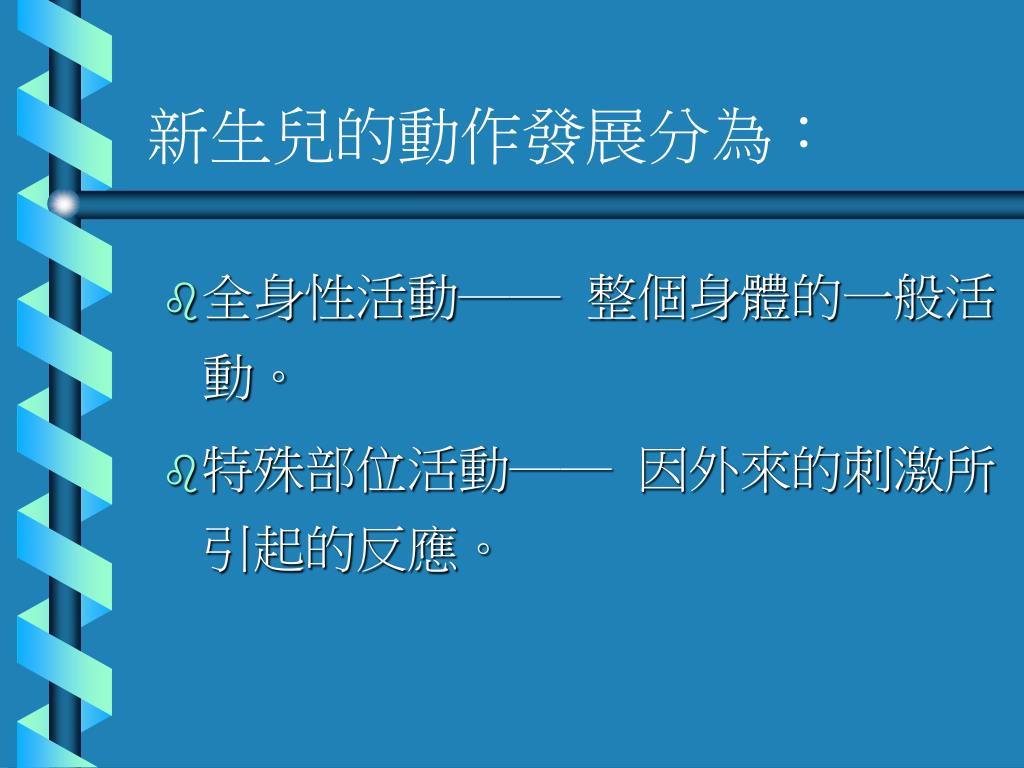 新生兒的動作發展分為：

全身性活動—— 整個身體的一般活動。

特殊部位活動—— 因外來的刺激所引起的反應。